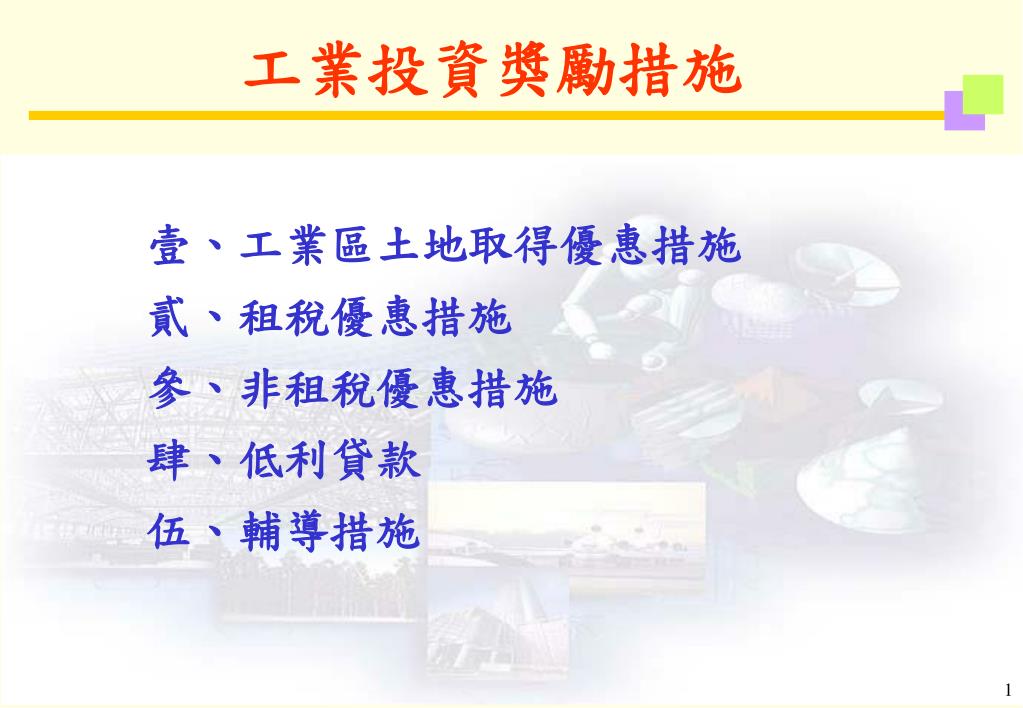 工業投資獎勵措施

壹、工業區土地取得優惠措施

貳、租稅優惠措施

參、非租稅優惠措施

肆、低利貸款

伍、輔導措施

1